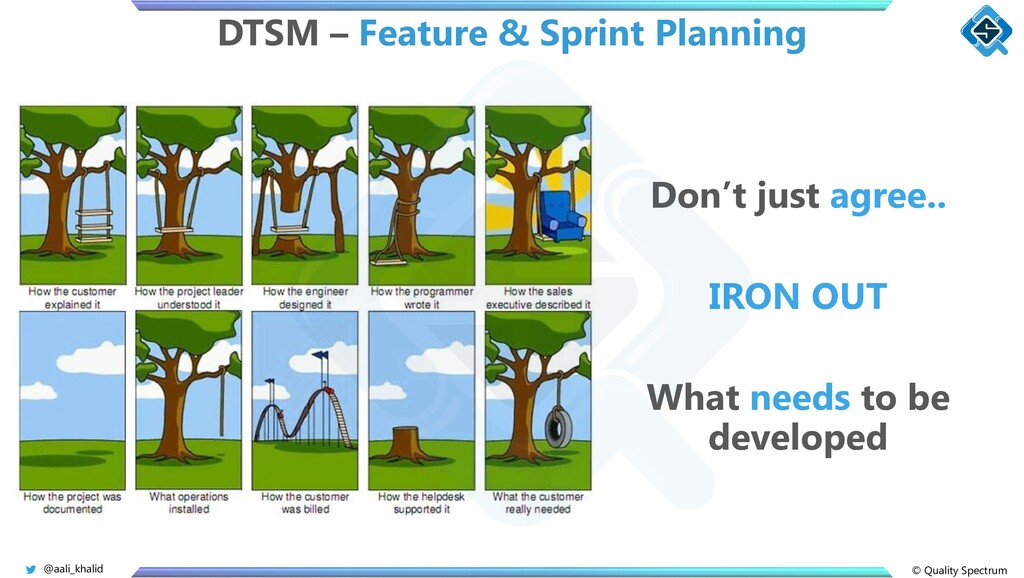 DTSM – Feature & Sprint Planning

How the customer explained it

How the project leader understood it

How the engineer designed it

How the programmer wrote it

How the sales executive described it

How the project was documented

What operations installed

How the customer was billed

How the helpdesk supported it

What the customer really needed

Don't just agree..

IRON OUT

What needs to be developed

@aali_khalid

© Quality Spectrum